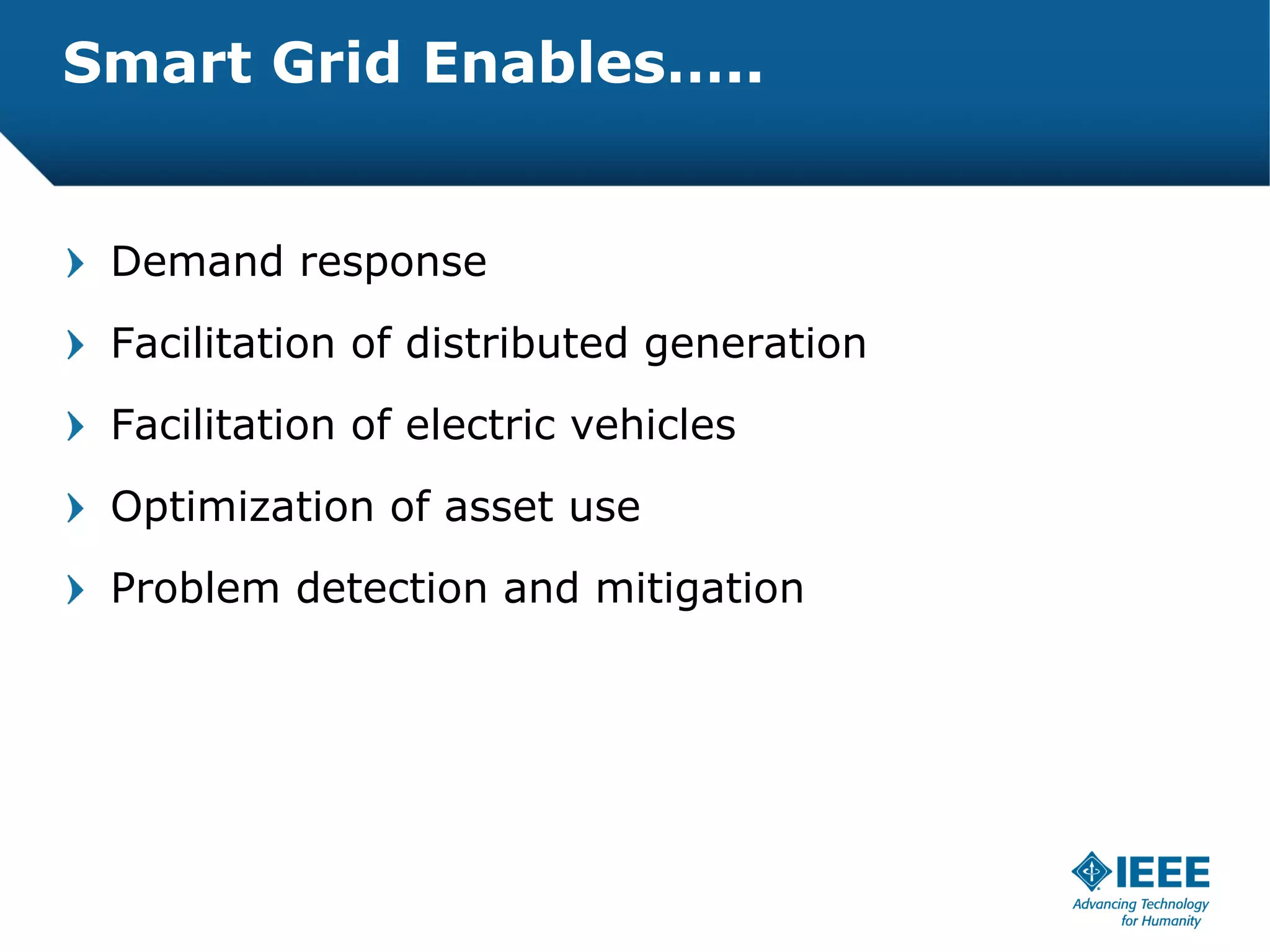 Smart Grid Enables…..

Demand response

Facilitation of distributed generation

Facilitation of electric vehicles

Optimization of asset use

Problem detection and mitigation

IEEE
Advancing Technology for Humanity